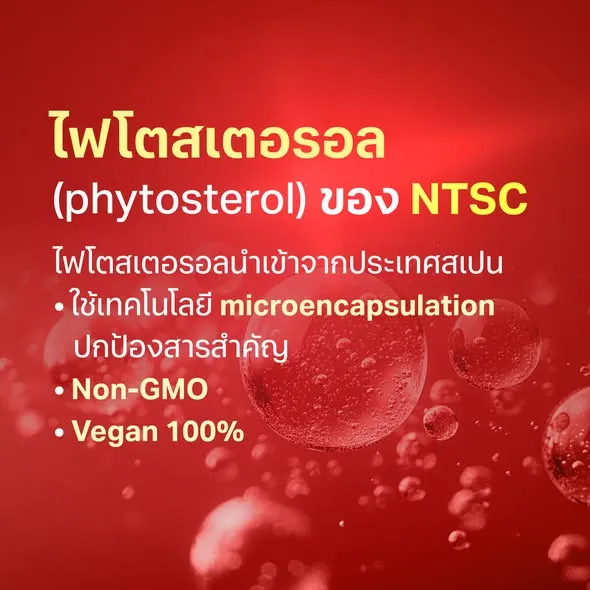 ไฟโตสเตอรอล
(phytosterol) ของ NTSC

ไฟโตสเตอรอลนำเข้าจากประเทศสเปน
• ใช้เทคโนโลยี microencapsulation ปกป้องสารสำคัญ
• Non-GMO
• Vegan 100%